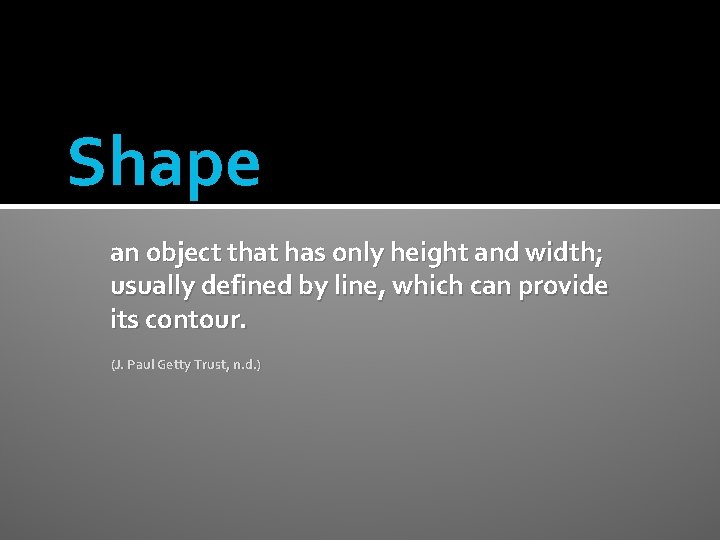 Shape

an object that has only height and width; usually defined by line, which can provide its contour.

(J. Paul Getty Trust, n.d.)